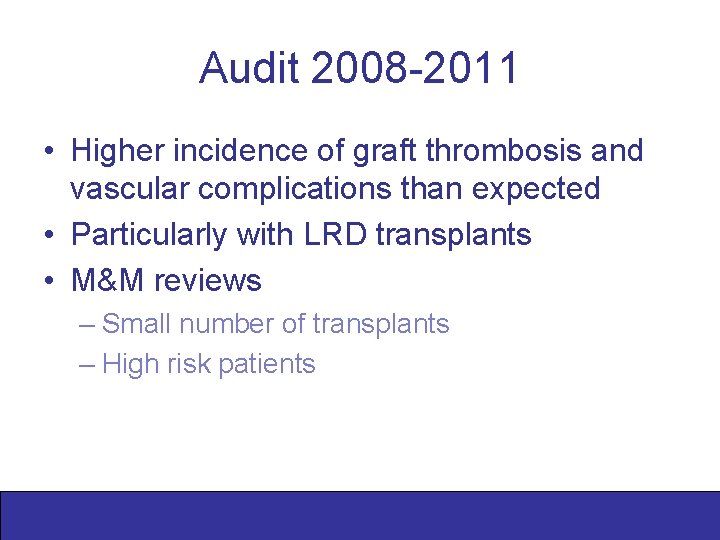 Audit 2008-2011

• Higher incidence of graft thrombosis and vascular complications than expected
• Particularly with LRD transplants
• M&M reviews
– Small number of transplants
– High risk patients